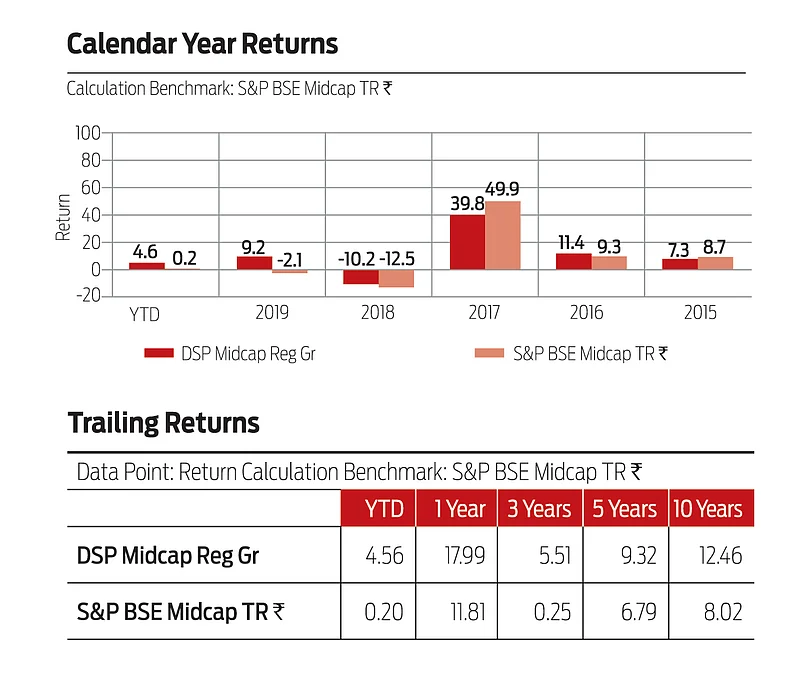 Calendar Year Returns

Calculation Benchmark: S&P BSE Midcap TR ₹

100
80
60
40
20
0
-20

Return

4.6 0.2
9.2 -2.1
-10.2 -12.5
39.8 49.9
11.4 9.3
7.3 8.7

YTD 2019 2018 2017 2016 2015

DSP Midcap Reg Gr
S&P BSE Midcap TR ₹

Trailing Returns

Data Point: Return Calculation Benchmark: S&P BSE Midcap TR ₹

| | YTD | 1 Year | 3 Years | 5 Years | 10 Years |
|---|---|---|---|---|---|
| DSP Midcap Reg Gr | 4.56 | 17.99 | 5.51 | 9.32 | 12.46 |
| S&P BSE Midcap TR ₹ | 0.20 | 11.81 | 0.25 | 6.79 | 8.02 |